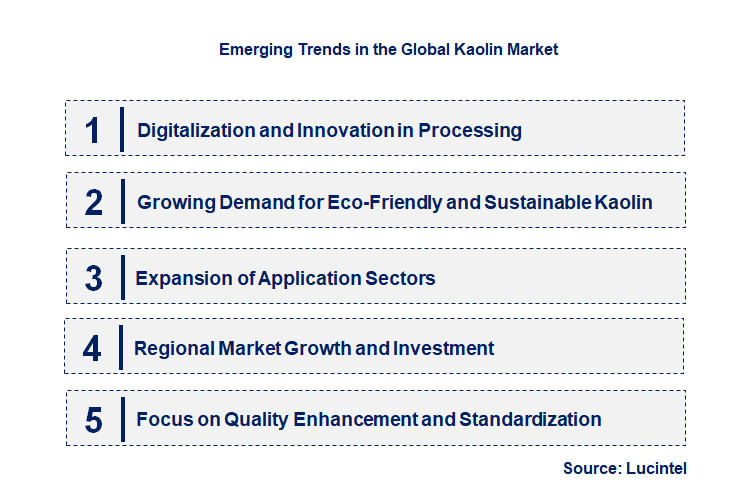 Emerging Trends in the Global Kaolin Market

1 Digitalization and Innovation in Processing

2 Growing Demand for Eco-Friendly and Sustainable Kaolin

3 Expansion of Application Sectors

4 Regional Market Growth and Investment

5 Focus on Quality Enhancement and Standardization

Source: Lucintel